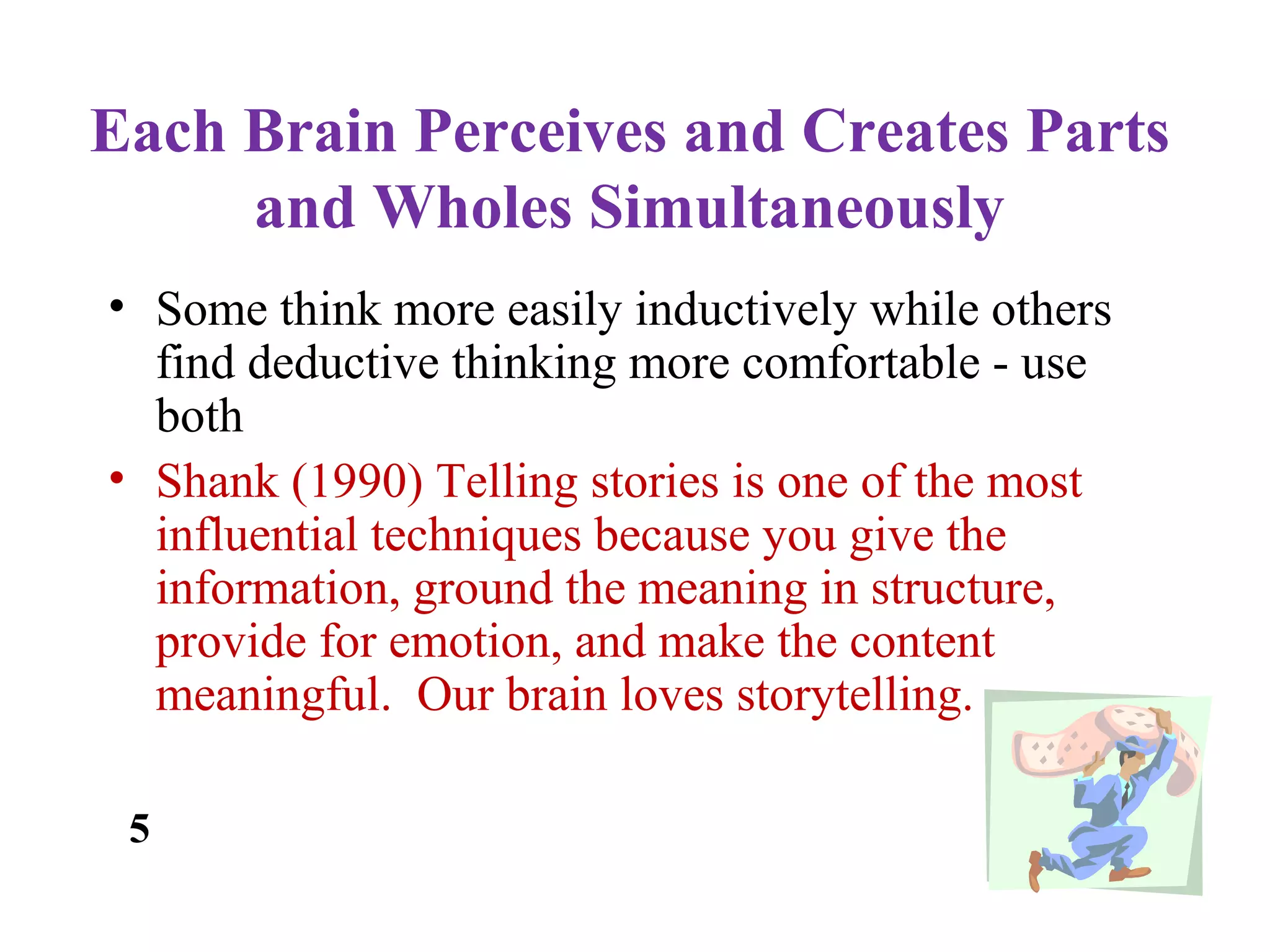 Each Brain Perceives and Creates Parts and Wholes Simultaneously

• Some think more easily inductively while others find deductive thinking more comfortable - use both

• Shank (1990) Telling stories is one of the most influential techniques because you give the information, ground the meaning in structure, provide for emotion, and make the content meaningful. Our brain loves storytelling.

5